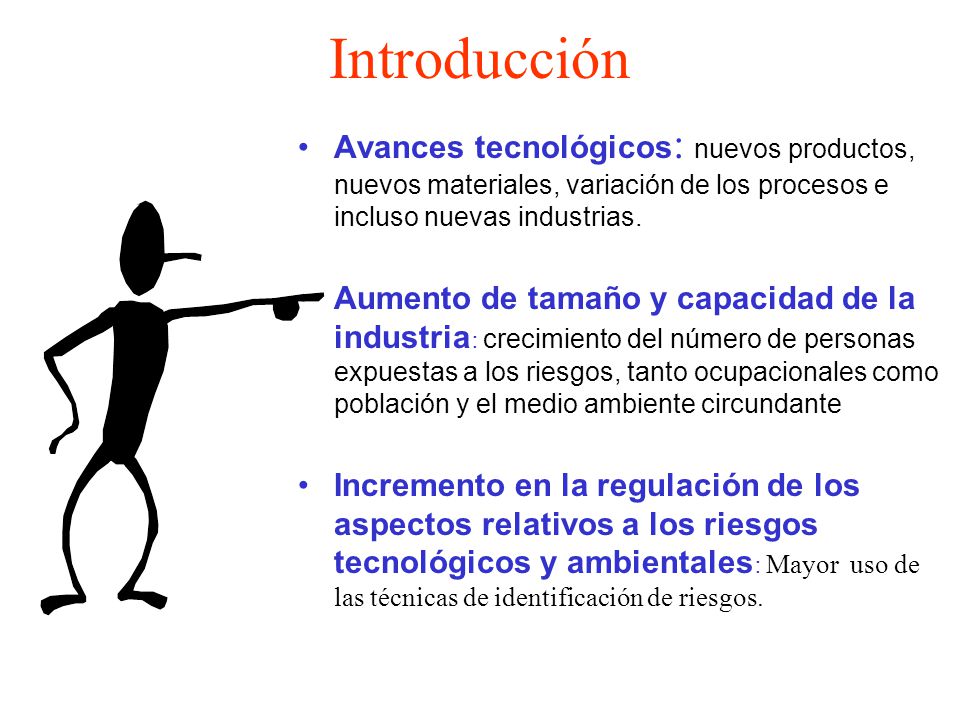 Introducción

• Avances tecnológicos: nuevos productos, nuevos materiales, variación de los procesos e incluso nuevas industrias.

Aumento de tamaño y capacidad de la industria: crecimiento del número de personas expuestas a los riesgos, tanto ocupacionales como población y el medio ambiente circundante

• Incremento en la regulación de los aspectos relativos a los riesgos tecnológicos y ambientales: Mayor uso de las técnicas de identificación de riesgos.